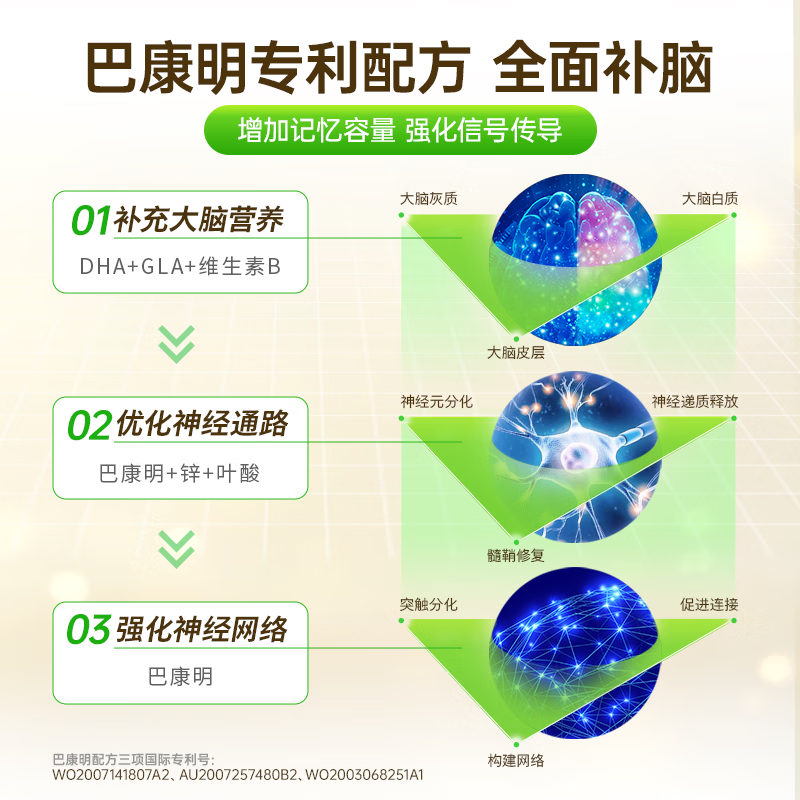 巴康明专利配方 全面补脑

增加记忆容量 强化信号传导

01 补充大脑营养

DHA+GLA+维生素B

大脑灰质

大脑白质

大脑皮层

02 优化神经通路

巴康明+锌+叶酸

神经元分化

神经递质释放

髓鞘修复

03 强化神经网络

巴康明

突触分化

促进连接

构建网络

巴康明配方三项国际专利号:
WO2007141807A2、AU2007257480B2、WO2003068251A1